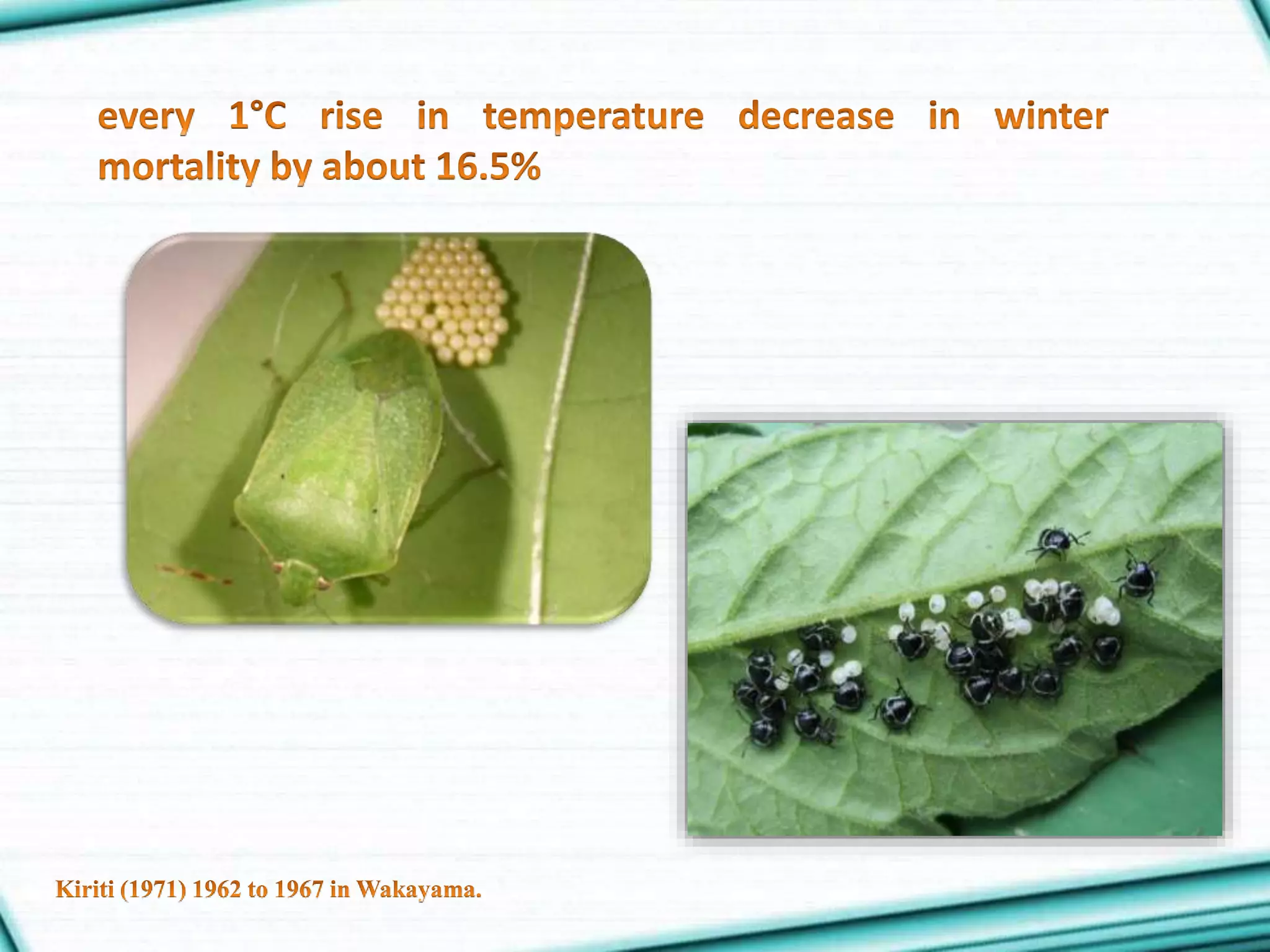 every 1°C rise in temperature decrease in winter mortality by about 16.5%

Kiriti (1971) 1962 to 1967 in Wakayama.